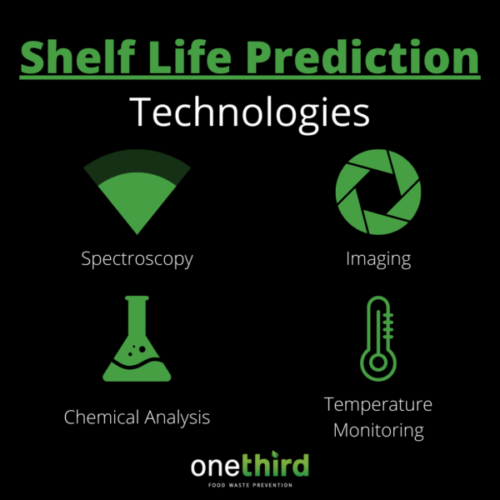 Shelf Life Prediction

Technologies

Spectroscopy

Imaging

Chemical Analysis

Temperature Monitoring

onethird

FOOD WASTE PREVENTION